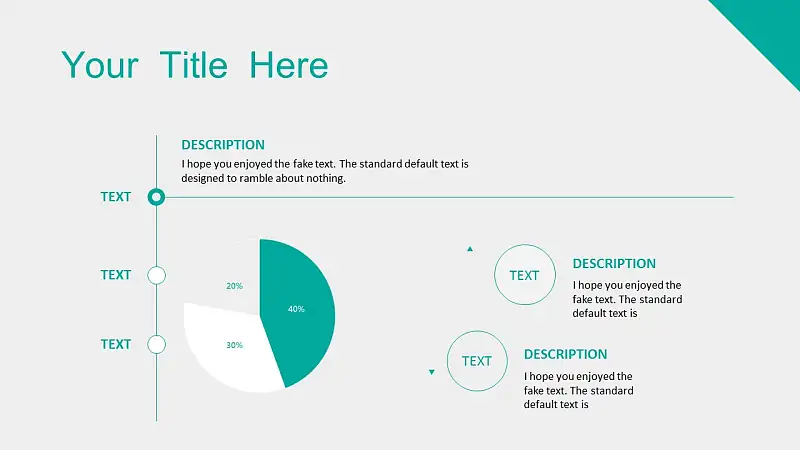 Your Title Here

DESCRIPTION
I hope you enjoyed the fake text. The standard default text is designed to ramble about nothing.

TEXT

TEXT

TEXT

20%

40%

30%

TEXT

DESCRIPTION
I hope you enjoyed the fake text. The standard default text is

TEXT

DESCRIPTION
I hope you enjoyed the fake text. The standard default text is